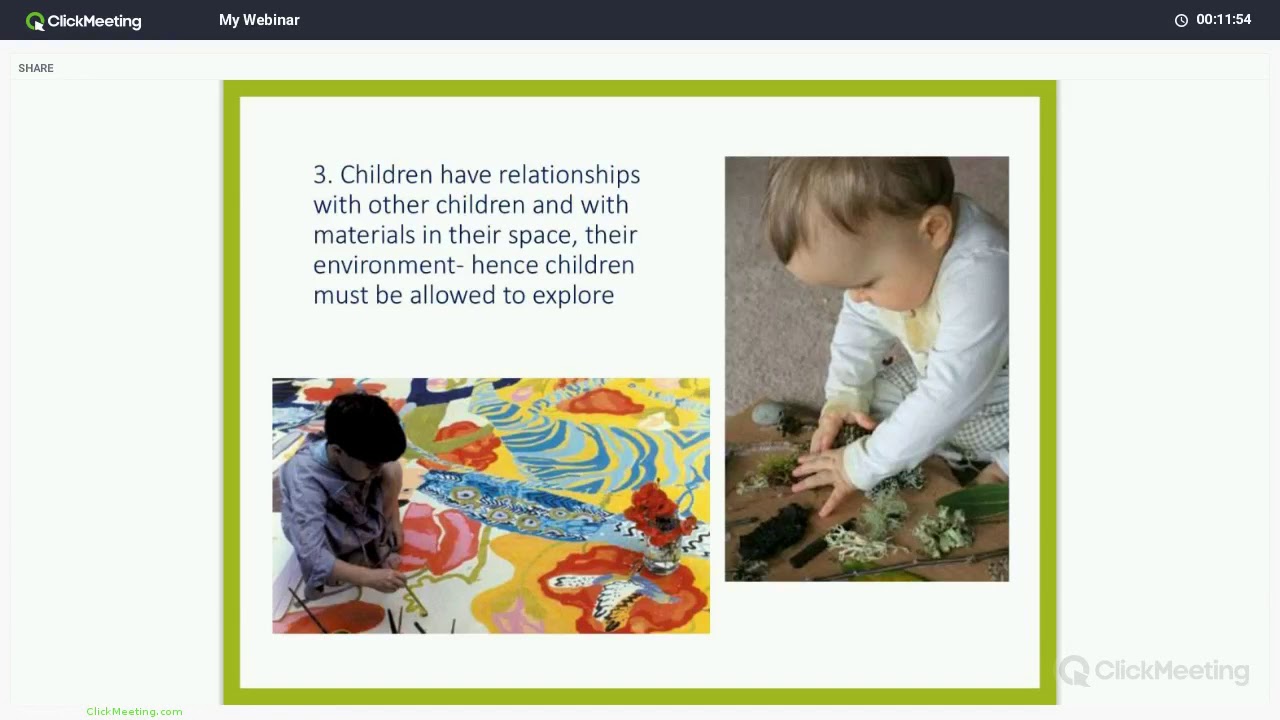 ClickMeeting My Webinar 00:11:54

SHARE

3. Children have relationships with other children and with materials in their space, their environment- hence children must be allowed to explore

ClickMeeting

ClickMeeting.com